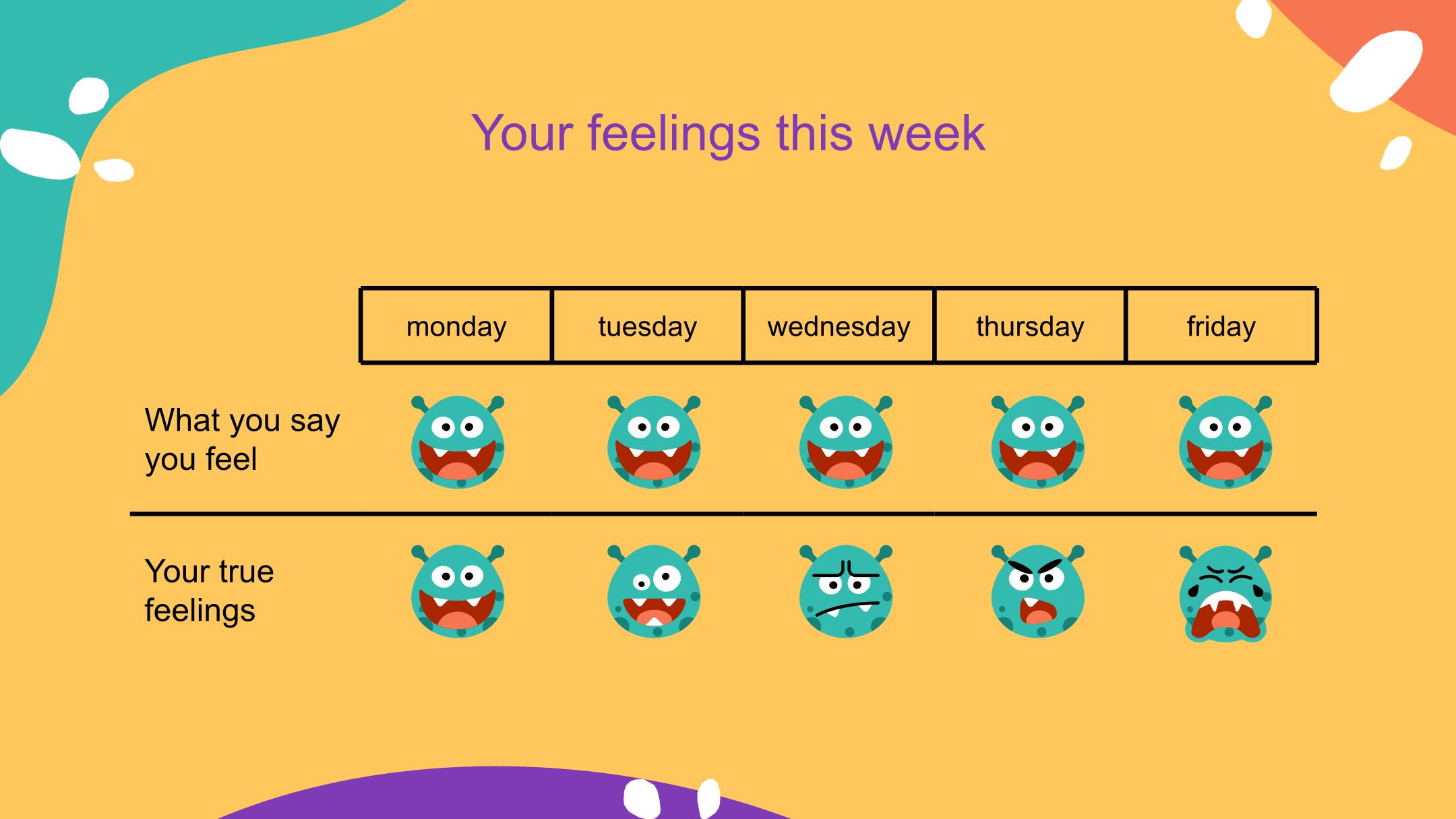 Your feelings this week

| | monday | tuesday | wednesday | thursday | friday |
|---|---|---|---|---|---|
| What you say you feel | | | | | |
| Your true feelings | | | | | |